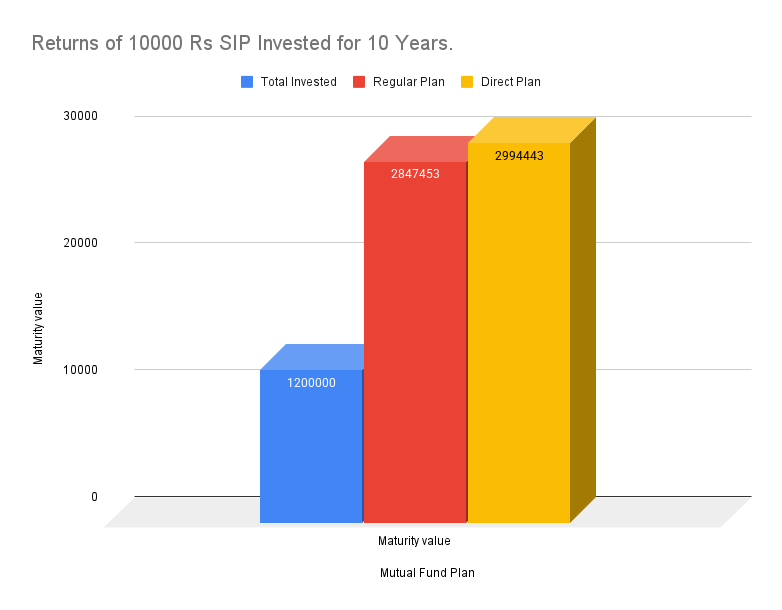 Returns of 10000 Rs SIP Invested for 10 Years.

Total Invested Regular Plan Direct Plan

30000
20000
10000
0

Maturity value

1200000
2847453
2994443

Maturity value

Mutual Fund Plan